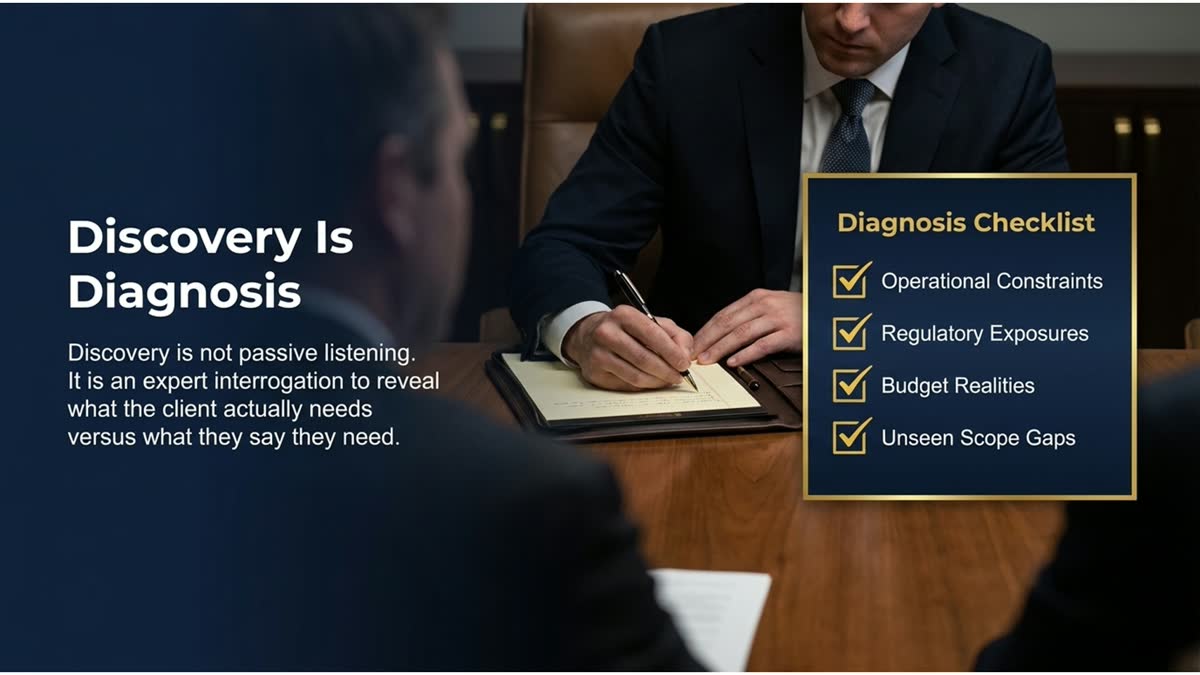 Discovery Is Diagnosis

Discovery is not passive listening. It is an expert interrogation to reveal what the client actually needs versus what they say they need.

Diagnosis Checklist

Operational Constraints

Regulatory Exposures

Budget Realities

Unseen Scope Gaps